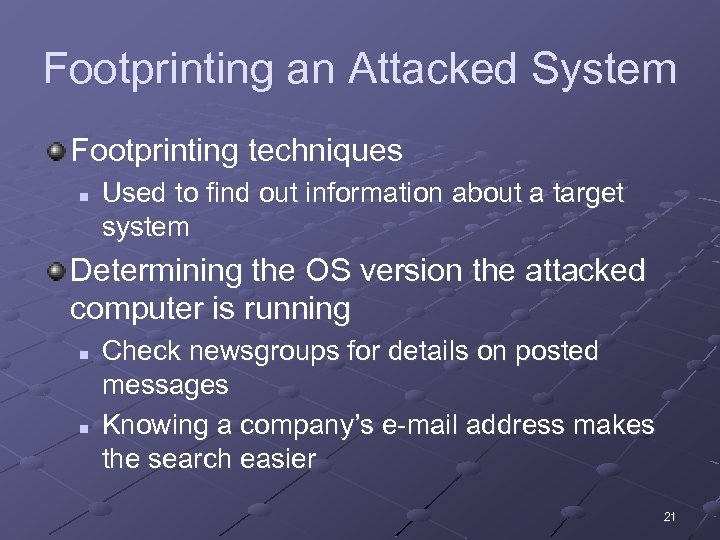 Footprinting an Attacked System

Footprinting techniques

Used to find out information about a target system

Determining the OS version the attacked computer is running

Check newsgroups for details on posted messages

Knowing a company's e-mail address makes the search easier

21